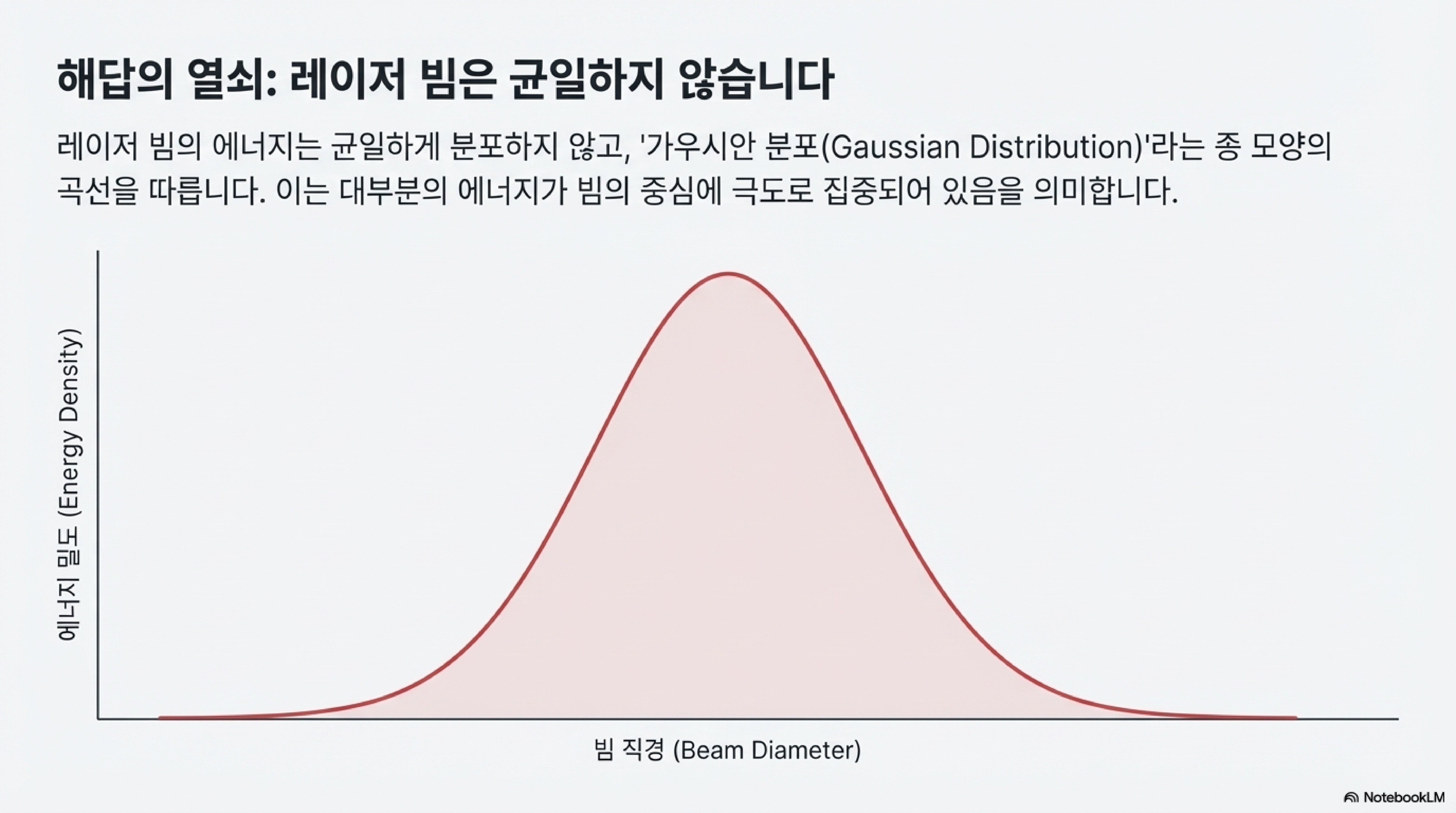 해답의 열쇠: 레이저 빔은 균일하지 않습니다

레이저 빔의 에너지는 균일하게 분포하지 않고, '가우시안 분포(Gaussian Distribution)'라는 종 모양의 곡선을 따릅니다. 이는 대부분의 에너지가 빔의 중심에 극도로 집중되어 있음을 의미합니다.

에너지 밀도 (Energy Density)

빔 직경 (Beam Diameter)

NotebookLM